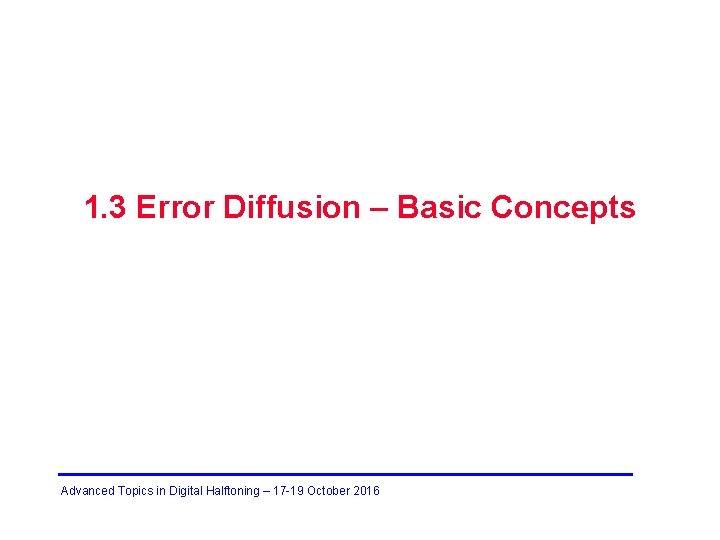 1.3 Error Diffusion – Basic Concepts

Advanced Topics in Digital Halftoning – 17-19 October 2016